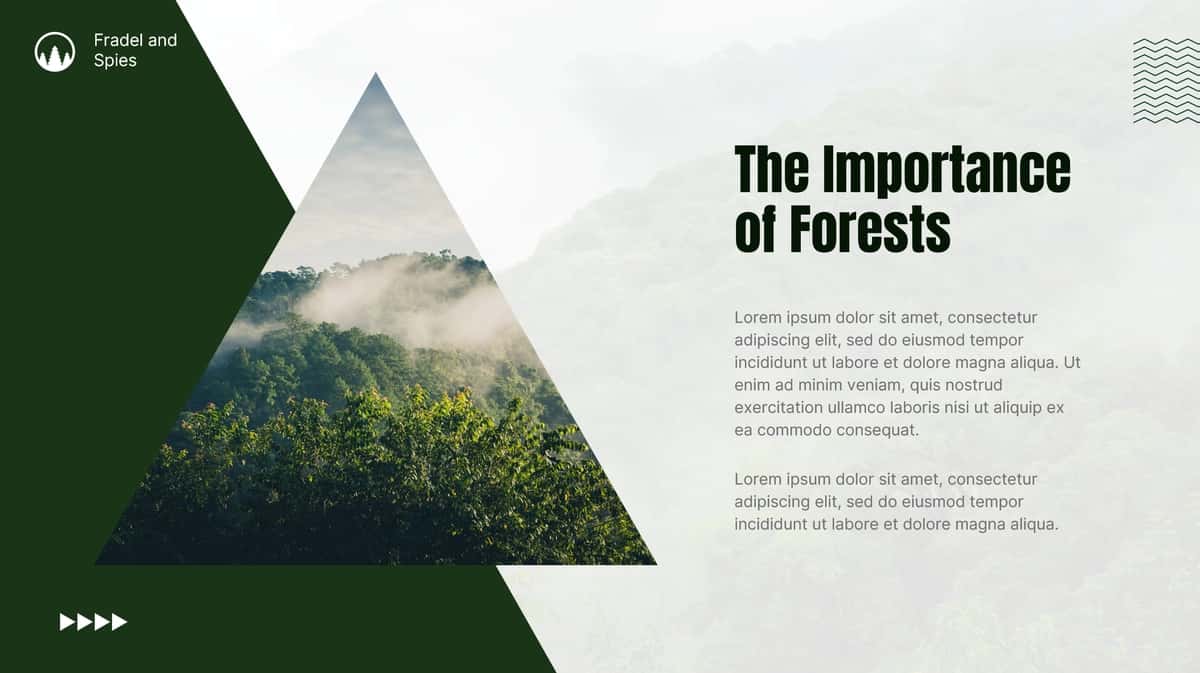 Fradel and Spies

The Importance of Forests

Lorem ipsum dolor sit amet, consectetur adipiscing elit, sed do eiusmod tempor incididunt ut labore et dolore magna aliqua. Ut enim ad minim veniam, quis nostrud exercitation ullamco laboris nisi ut aliquip ex ea commodo consequat.

Lorem ipsum dolor sit amet, consectetur adipiscing elit, sed do eiusmod tempor incididunt ut labore et dolore magna aliqua.